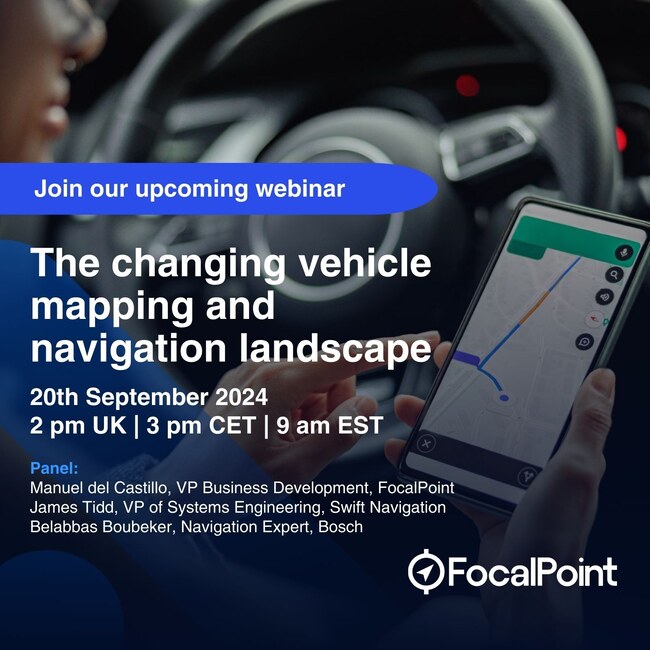 Join our upcoming webinar

The changing vehicle mapping and navigation landscape

20th September 2024
2 pm UK | 3 pm CET | 9 am EST

Panel:
Manuel del Castillo, VP Business Development, FocalPoint
James Tidd, VP of Systems Engineering, Swift Navigation
Belabbas Boubeker, Navigation Expert, Bosch

FocalPoint